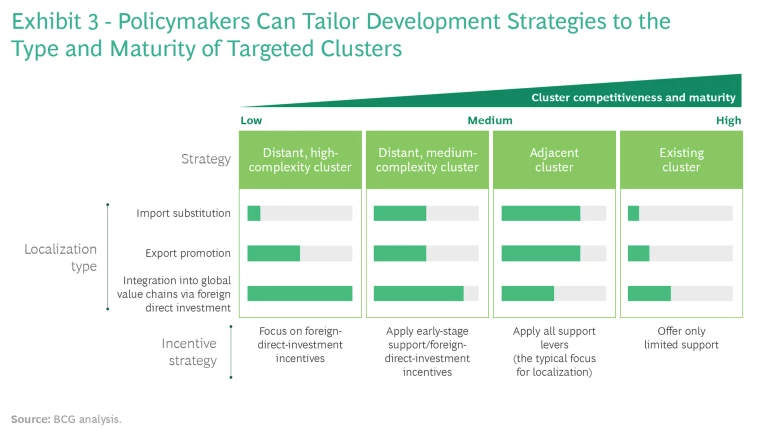 Exhibit 3 - Policymakers Can Tailor Development Strategies to the Type and Maturity of Targeted Clusters

Cluster competitiveness and maturity

Low
Medium
High

Strategy

Distant, high-complexity cluster

Distant, medium-complexity cluster

Adjacent cluster

Existing cluster

Localization type

Import substitution

Export promotion

Integration into global value chains via foreign direct investment

Incentive strategy

Focus on foreign-direct-investment incentives

Apply early-stage support/foreign-direct-investment incentives

Apply all support levers (the typical focus for localization)

Offer only limited support

Source: BCG analysis.